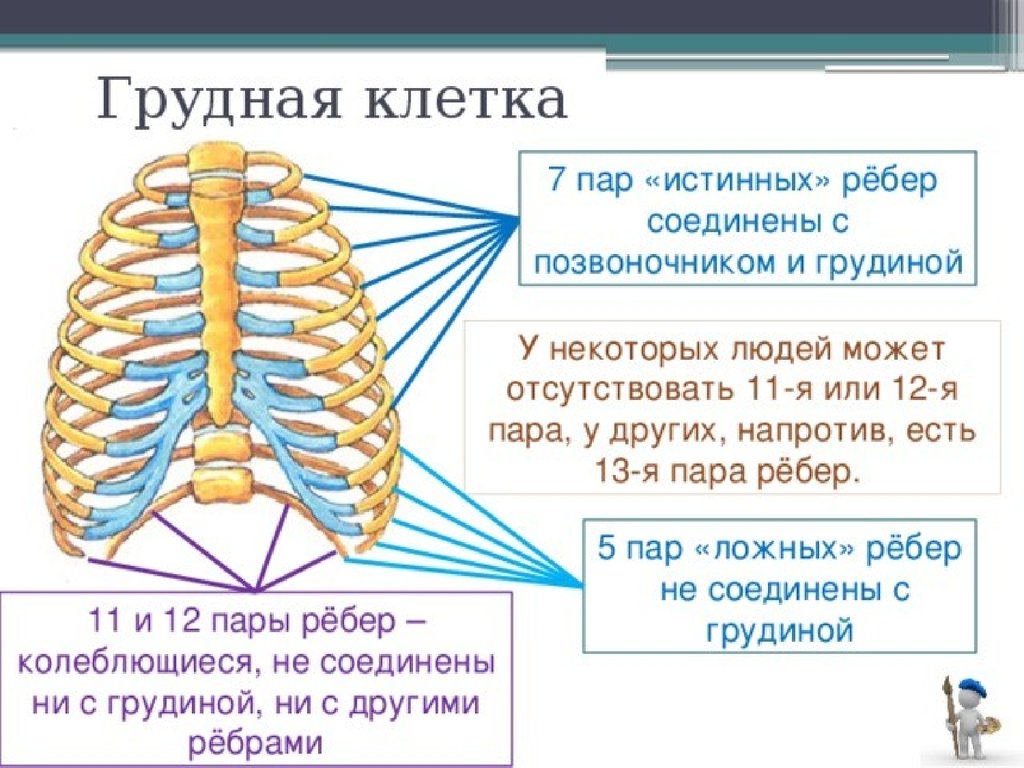 Грудная клетка

7 пар «истинных» рёбер соединены с позвоночником и грудиной

У некоторых людей может отсутствовать 11-я или 12-я пара, у других, напротив, есть 13-я пара рёбер.

5 пар «ложных» рёбер не соединены с грудиной

11 и 12 пары рёбер – колеблющиеся, не соединены ни с грудиной, ни с другими рёбрами